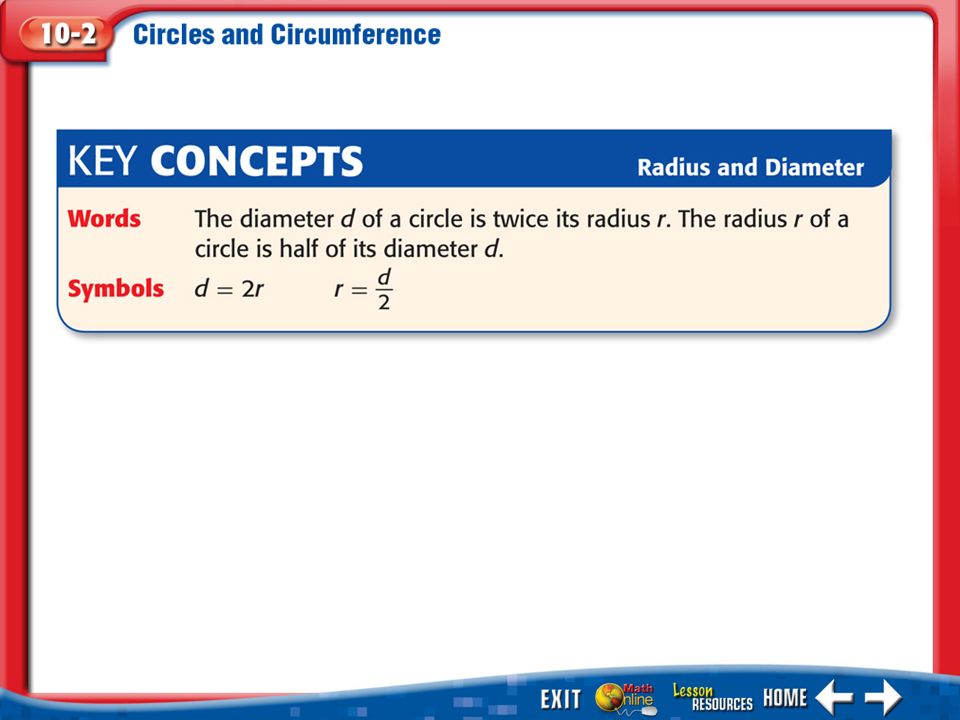 10-2 Circles and Circumference

KEY CONCEPTS Radius and Diameter

Words The diameter $d$ of a circle is twice its radius $r$. The radius $r$ of a circle is half of its diameter $d$.

Symbols $d = 2r$ $r = \frac{d}{2}$

EXIT Math Online Lesson RESOURCES HOME